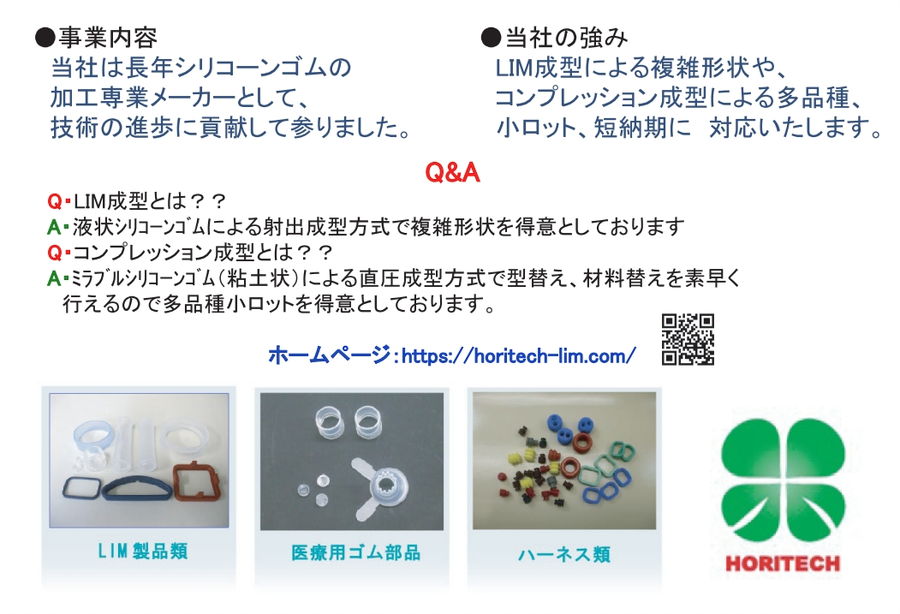 ●事業内容
当社は長年シリコーンゴムの加工専業メーカーとして、技術の進歩に貢献して参りました。

●当社の強み
LIM成型による複雑形状や、コンプレッション成型による多品種、小ロット、短納期に　対応いたします。

Q&A

Q･LIM成型とは？？
A･液状シリコーンゴムによる射出成型方式で複雑形状を得意としております
Q･コンプレッション成型とは？？
A･ミラブルシリコーンゴム（粘土状）による直圧成型方式で型替え、材料替えを素早く行えるので多品種小ロットを得意としております。

ホームページ：https://horitech-lim.com/

LIM製品類

医療用ゴム部品

ハーネス類

HORITECH